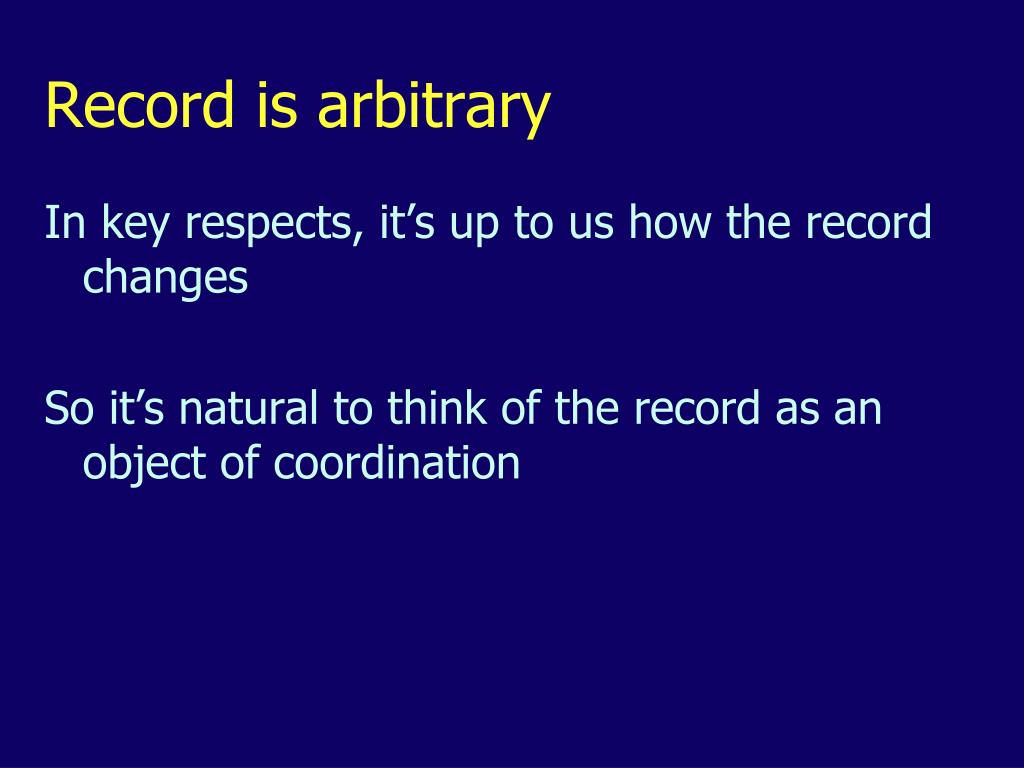 Record is arbitrary

In key respects, it’s up to us how the record changes

So it’s natural to think of the record as an object of coordination